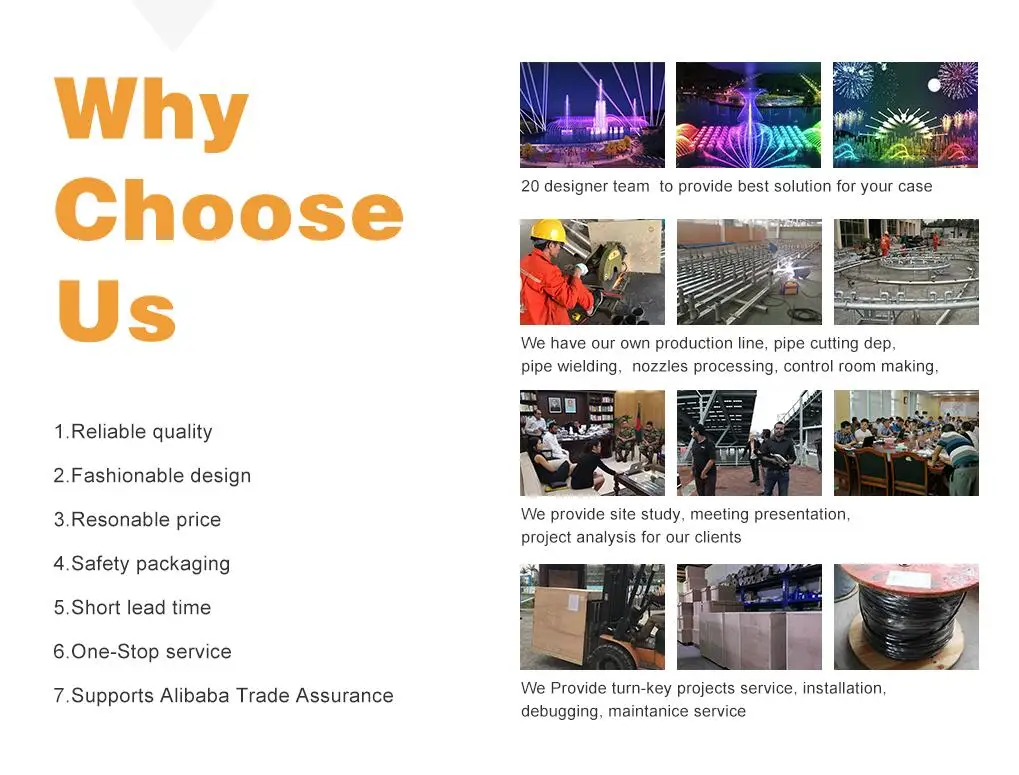 Why Choose Us

1.Reliable quality

2.Fashionable design

3.Resonable price

4.Safety packaging

5.Short lead time

6.One-Stop service

7.Supports Alibaba Trade Assurance

20 designer team to provide best solution for your case

We have our own production line, pipe cutting dep, pipe wielding, nozzles processing, control room making,

We provide site study, meeting presentation, project analysis for our clients

We Provide turn-key projects service, installation, debugging, maintanice service